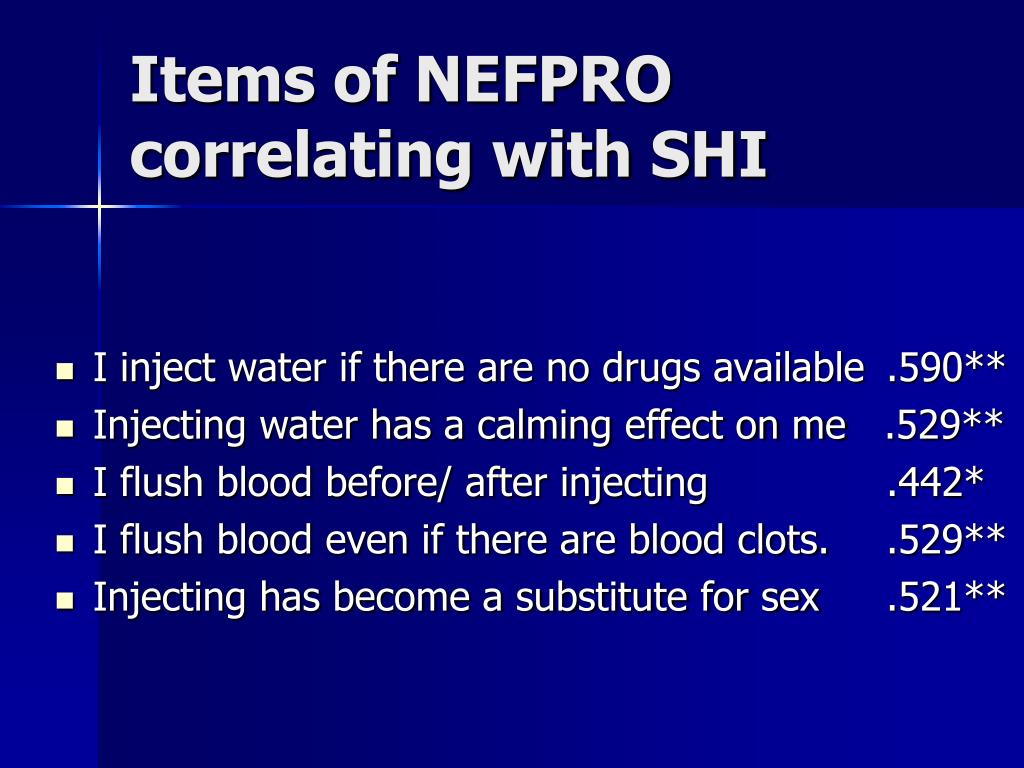 Items of NEFPRO correlating with SHI

- I inject water if there are no drugs available .590**
- Injecting water has a calming effect on me .529**
- I flush blood before/ after injecting .442*
- I flush blood even if there are blood clots. .529**
- Injecting has become a substitute for sex .521**